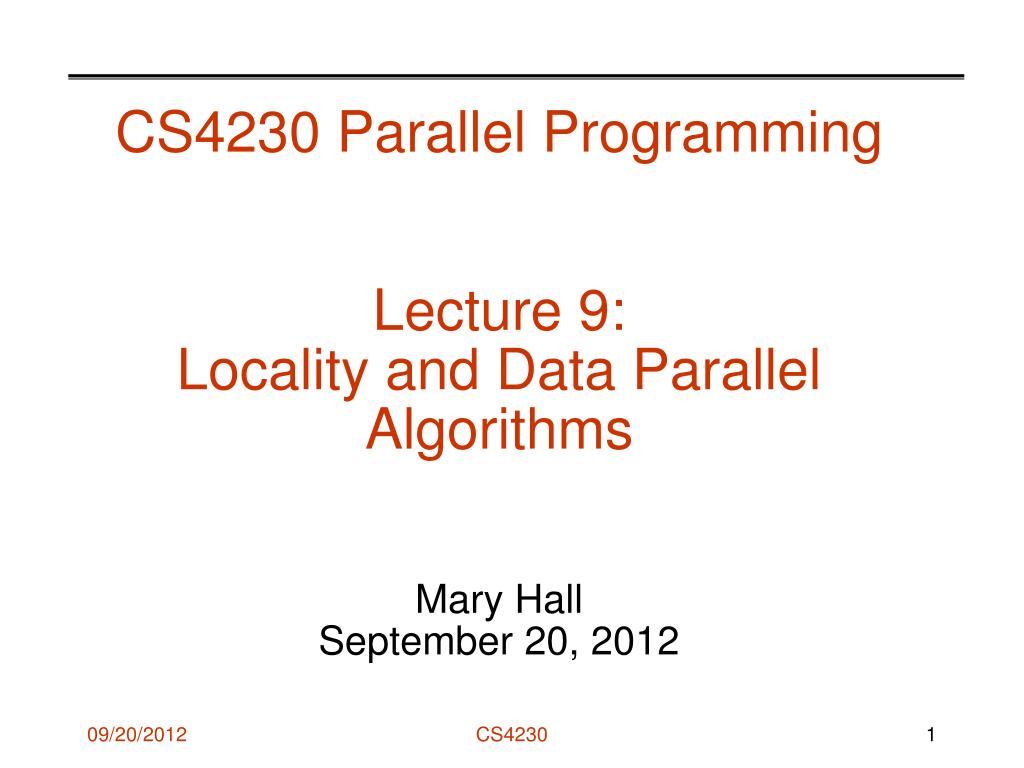 CS4230 Parallel Programming

Lecture 9:
Locality and Data Parallel Algorithms

Mary Hall
September 20, 2012

09/20/2012

CS4230

1